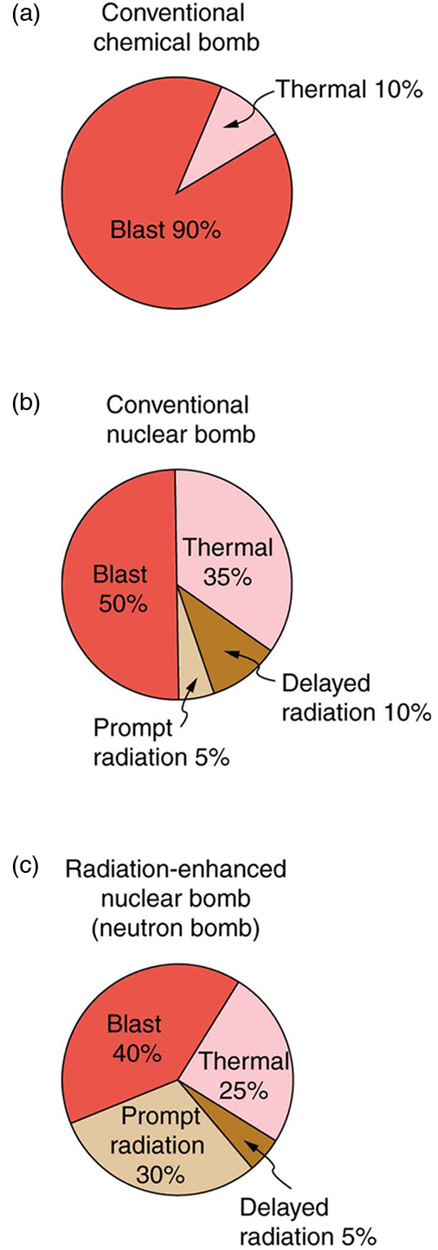 (a) Conventional chemical bomb

Thermal 10%

Blast 90%

(b) Conventional nuclear bomb

Blast 50%

Thermal 35%

Delayed radiation 10%

Prompt radiation 5%

(c) Radiation-enhanced nuclear bomb (neutron bomb)

Blast 40%

Thermal 25%

Prompt radiation 30%

Delayed radiation 5%